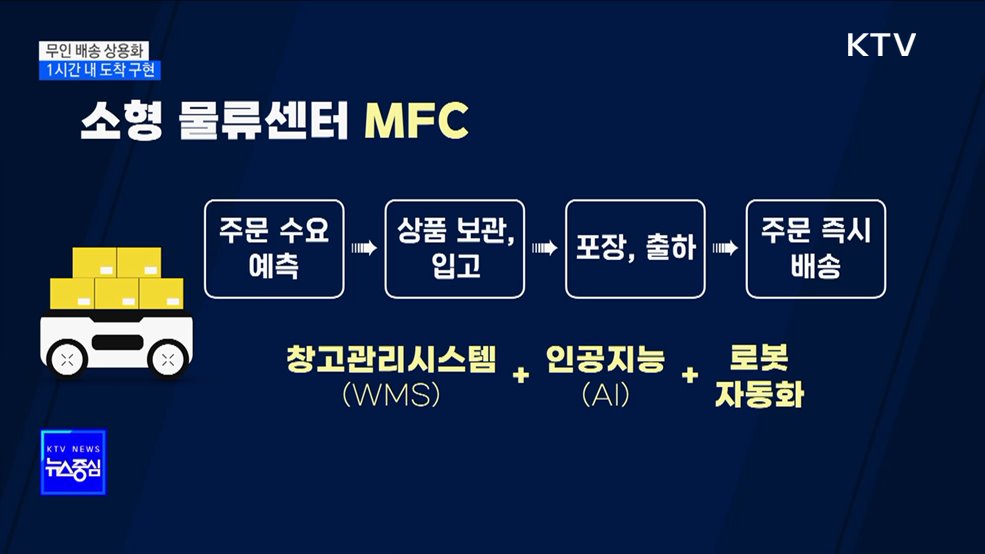 무인 배송 상용화
1시간 내 도착 구현

KTV

소형 물류센터 MFC

주문 수요 예측

상품 보관, 입고

포장, 출하

주문 즉시 배송

창고관리시스템 (WMS) + 인공지능 (AI) + 로봇 자동화

KTV NEWS
뉴스중심